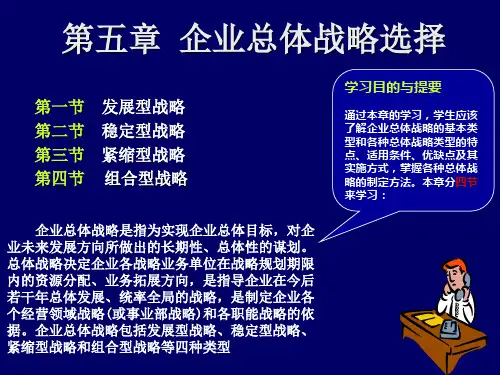 第五章 企业总体战略选择

第一节 发展型战略
第二节 稳定型战略
第三节 紧缩型战略
第四节 组合型战略

学习目的与提要

通过本章的学习，学生应该了解企业总体战略的基本类型和各种总体战略类型的特点、适用条件、优缺点及其实施方式，掌握各种总体战略的制定方法。本章分四节来学习：

企业总体战略是指为实现企业总体目标，对企业未来发展方向所做出的长期性、总体性的谋划。总体战略决定企业各战略业务单位在战略规划期限内的资源分配、业务拓展方向，是指导企业在今后若干年总体发展、统率全局的战略，是制定企业各个经营领域战略(或事业部战略)和各职能战略的依据。企业总体战略包括发展型战略、稳定型战略、紧缩型战略和组合型战略等四种类型